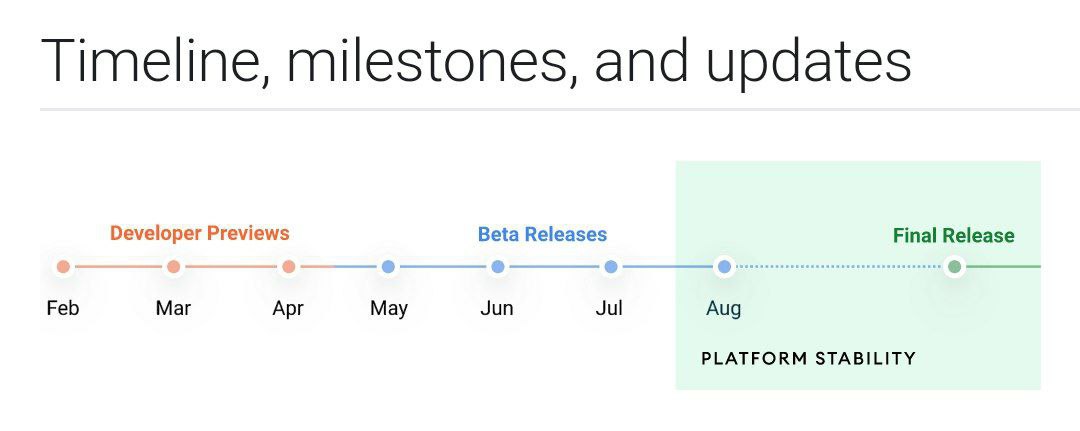 Timeline, milestones, and updates

Developer Previews

Beta Releases

Final Release

Feb

Mar

Apr

May

Jun

Jul

Aug

PLATFORM STABILITY